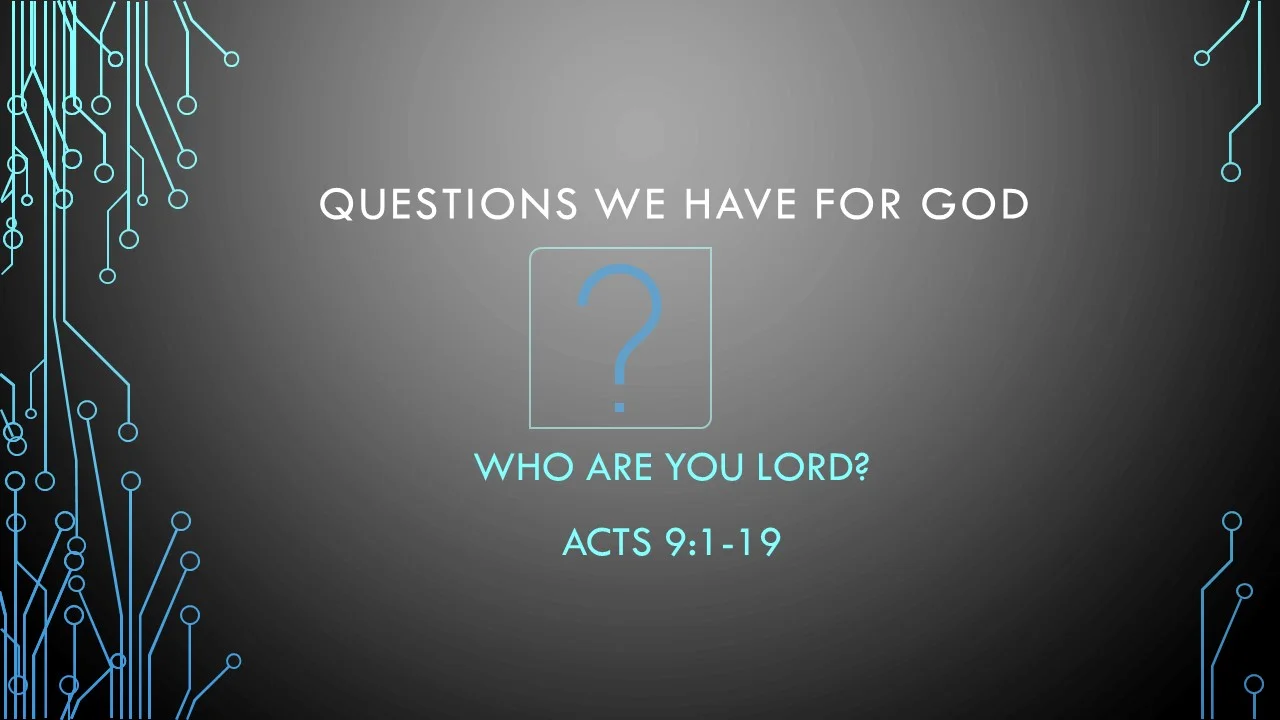 QUESTIONS WE HAVE FOR GOD

?

WHO ARE YOU LORD?

ACTS 9:1-19